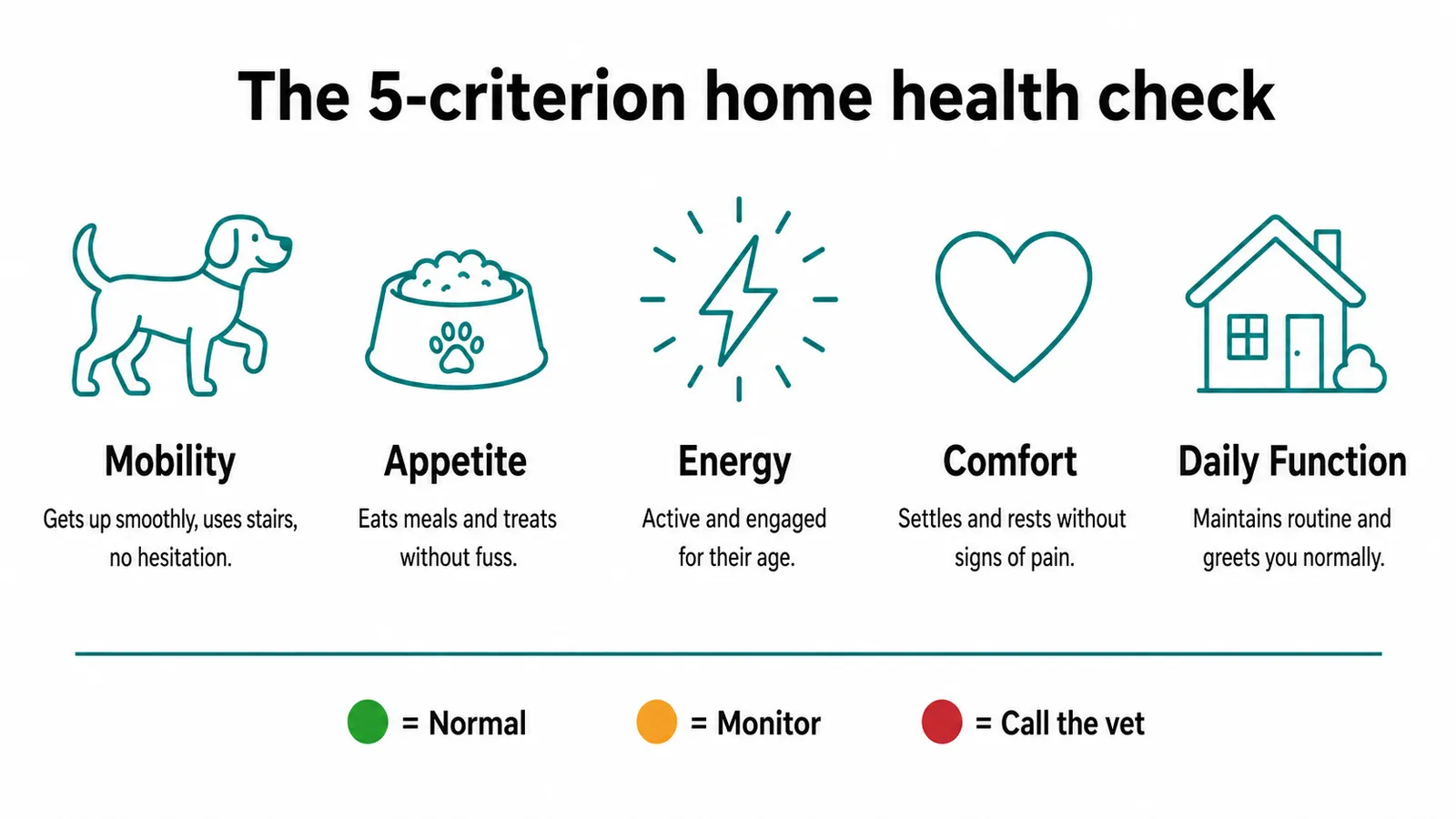 The 5-criterion home health check

Mobility
Gets up smoothly, uses stairs, no hesitation.

Appetite
Eats meals and treats without fuss.

Energy
Active and engaged for their age.

Comfort
Settles and rests without signs of pain.

Daily Function
Maintains routine and greets you normally.

= Normal
= Monitor
= Call the vet